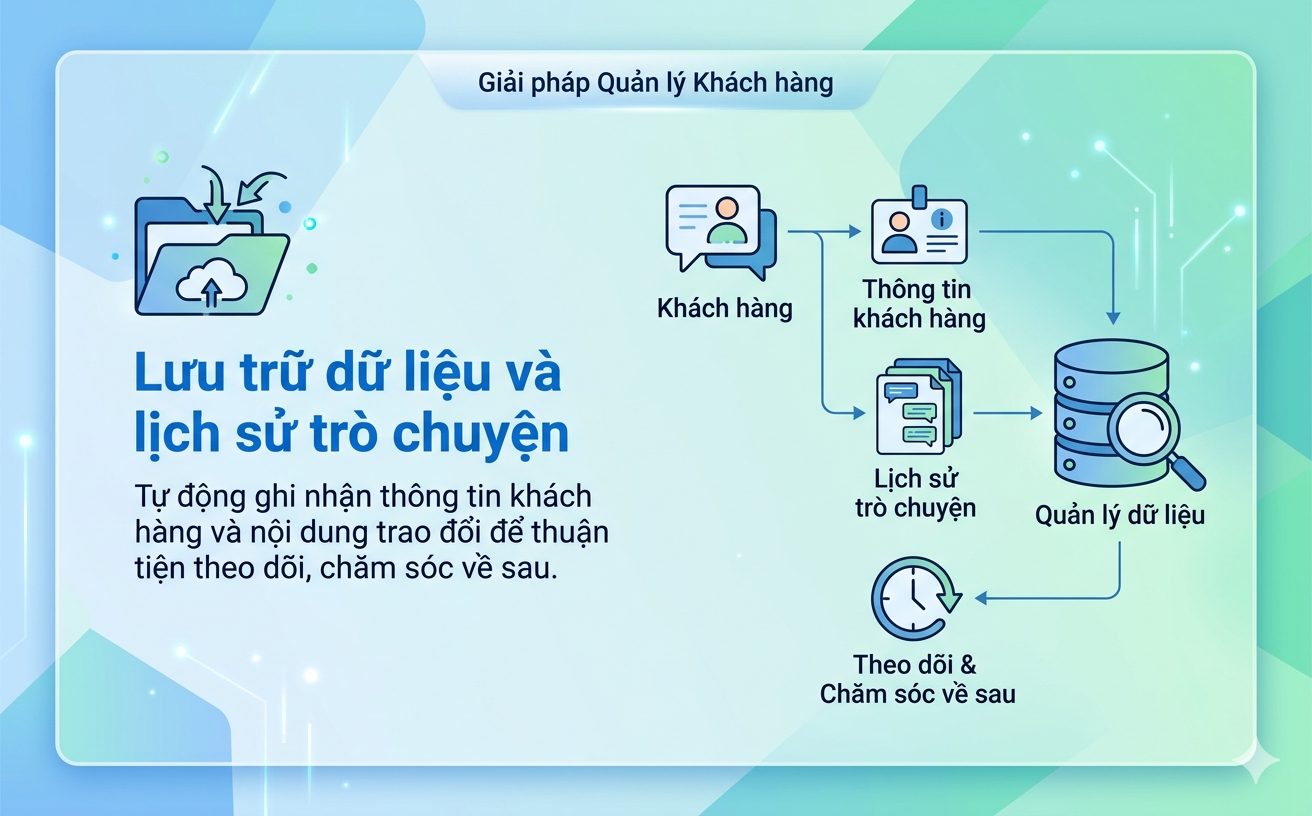 Giải pháp Quản lý Khách hàng

Lưu trữ dữ liệu và lịch sử trò chuyện

Tự động ghi nhận thông tin khách hàng và nội dung trao đổi để thuận tiện theo dõi, chăm sóc về sau.

Khách hàng

Thông tin khách hàng

Lịch sử trò chuyện

Quản lý dữ liệu

Theo dõi & Chăm sóc về sau